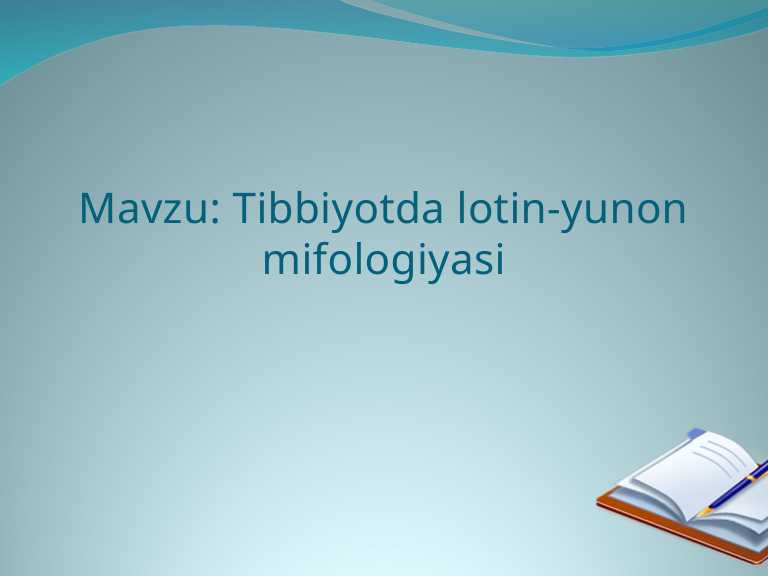 Mavzu: Tibbiyotda lotin-yunon mifologiyasi